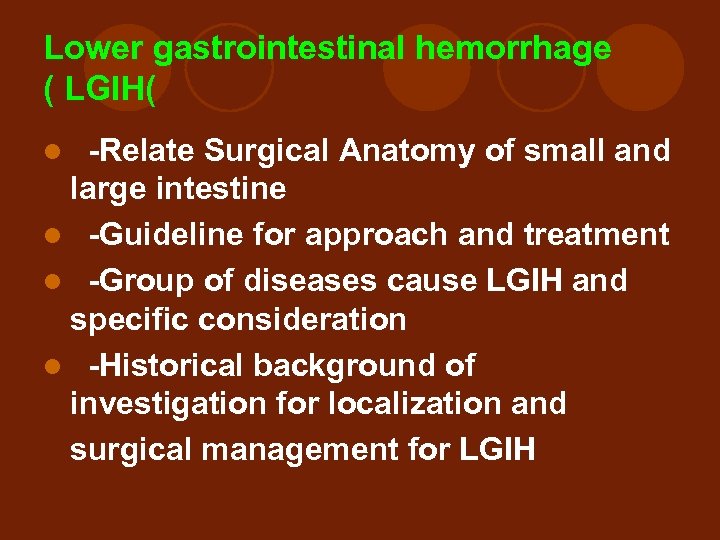 Lower gastrointestinal hemorrhage ( LGIH(

- -Relate Surgical Anatomy of small and large intestine
- -Guideline for approach and treatment
- -Group of diseases cause LGIH and specific consideration
- -Historical background of investigation for localization and surgical management for LGIH